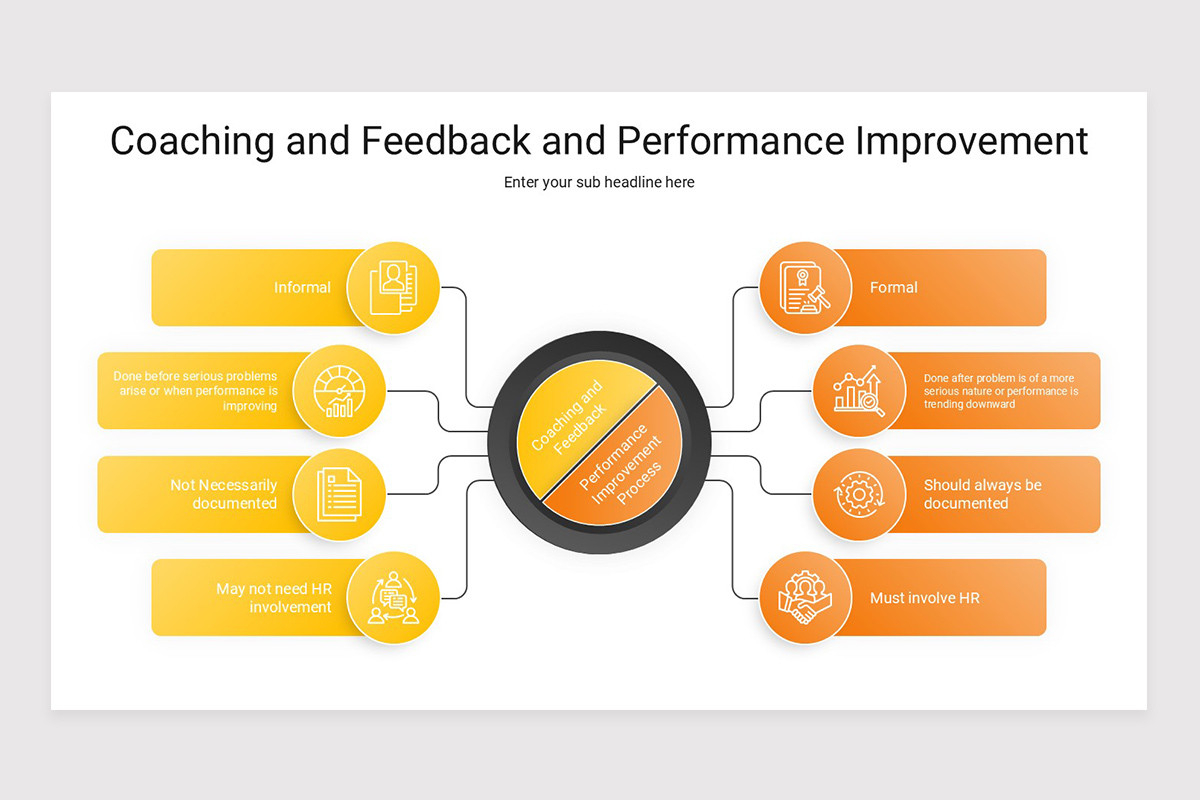 Coaching and Feedback and Performance Improvement

Enter your sub headline here

Informal

Done before serious problems arise or when performance is improving

Not Necessarily documented

May not need HR involvement

Coaching and Feedback

Performance Improvement Process

Formal

Done after problem is of a more serious nature or performance is trending downward

Should always be documented

Must involve HR